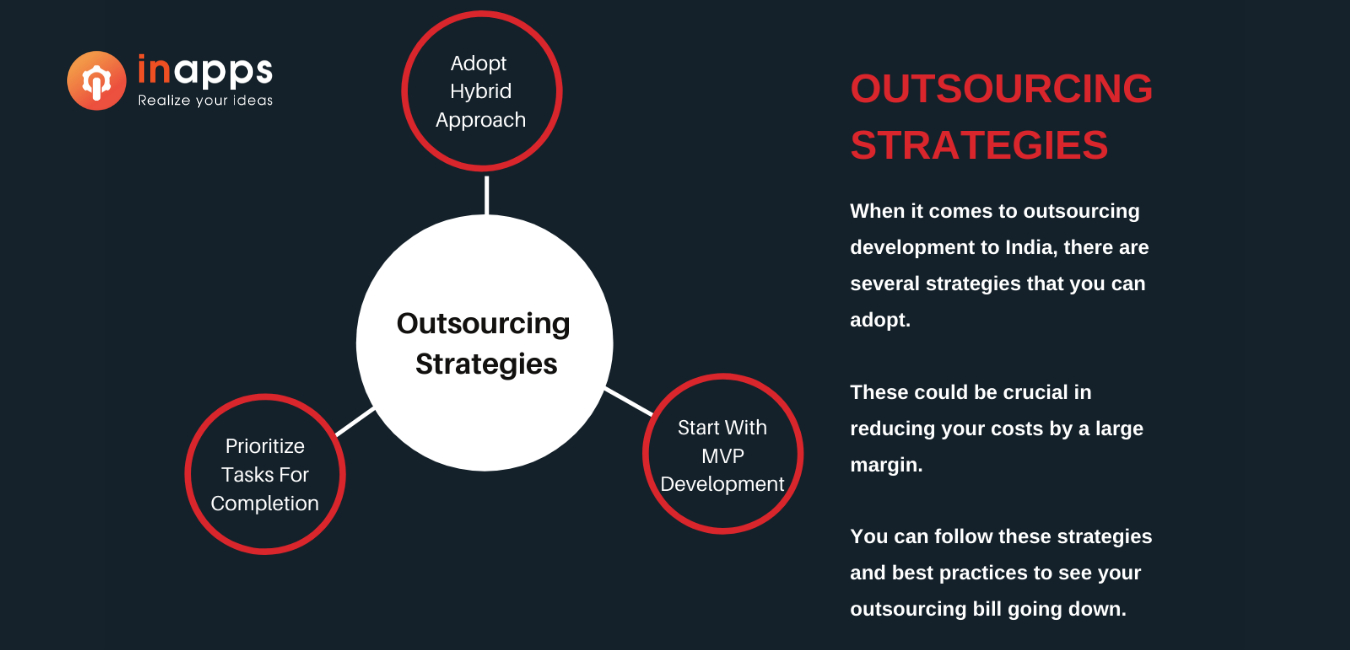 inapps
Realize your ideas

Adopt Hybrid Approach

Outsourcing Strategies

Prioritize Tasks For Completion

Start With MVP Development

OUTSOURCING STRATEGIES

When it comes to outsourcing development to India, there are several strategies that you can adopt.

These could be crucial in reducing your costs by a large margin.

You can follow these strategies and best practices to see your outsourcing bill going down.